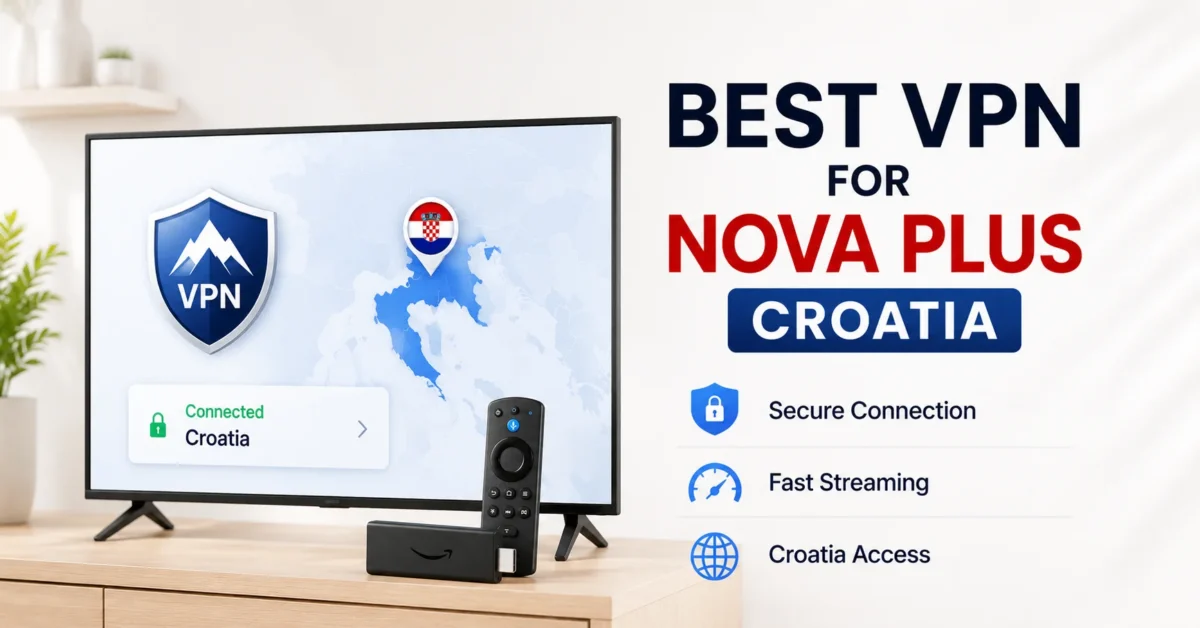 VPN

Connected
Croatia

BEST VPN
FOR
NOVA PLUS
CROATIA

Secure Connection

Fast Streaming

Croatia Access